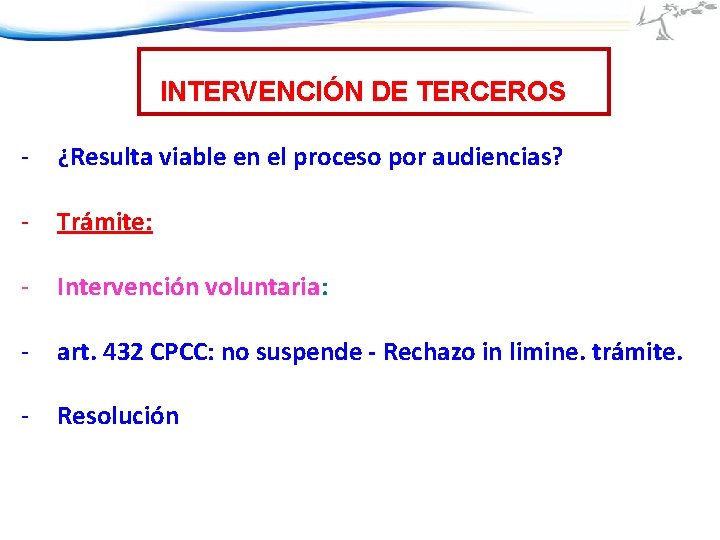 INTERVENCIÓN DE TERCEROS

- ¿Resulta viable en el proceso por audiencias?

- Trámite:

- Intervención voluntaria:

- art. 432 CPCC: no suspende - Rechazo in limine. trámite.

- Resolución